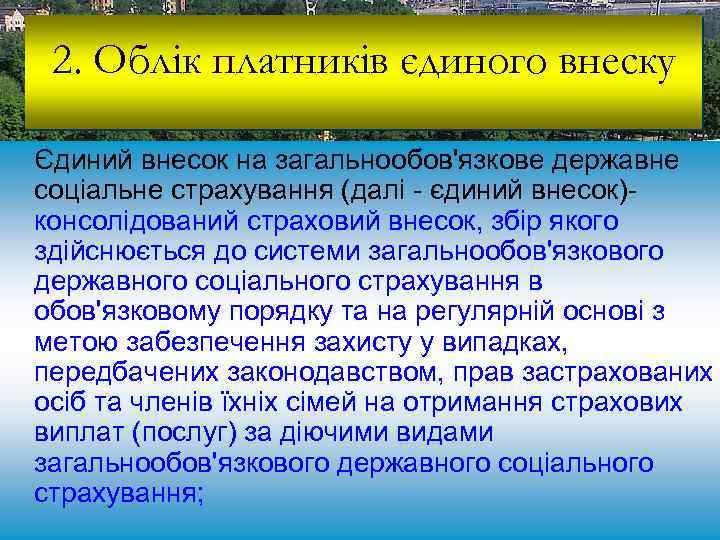 2. Облік платників єдиного внеску

Єдиний внесок на загальнообов'язкове державне соціальне страхування (далі - єдиний внесок)- консолідований страховий внесок, збір якого здійснюється до системи загальнообов'язкового державного соціального страхування в обов'язковому порядку та на регулярній основі з метою забезпечення захисту у випадках, передбачених законодавством, прав застрахованих осіб та членів їхніх сімей на отримання страхових виплат (послуг) за діючими видами загальнообов'язкового державного соціального страхування;